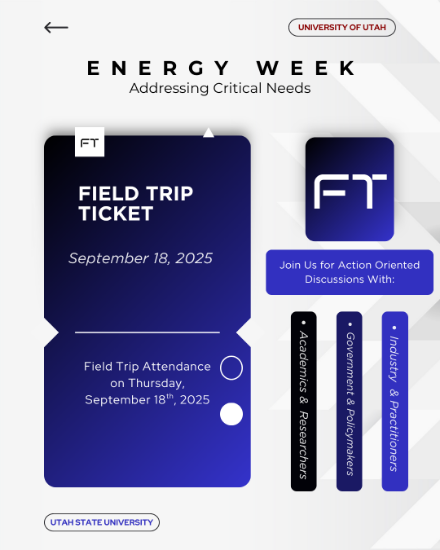 UNIVERSITY OF UTAH

ENERGY WEEK
Addressing Critical Needs

FT

FIELD TRIP TICKET

September 18, 2025

Field Trip Attendance on Thursday, September 18$^{th}$, 2025

FT

Join Us for Action Oriented Discussions With:

• Academics & Researchers

• Government & Policymakers

• Industry & Practitioners

UTAH STATE UNIVERSITY